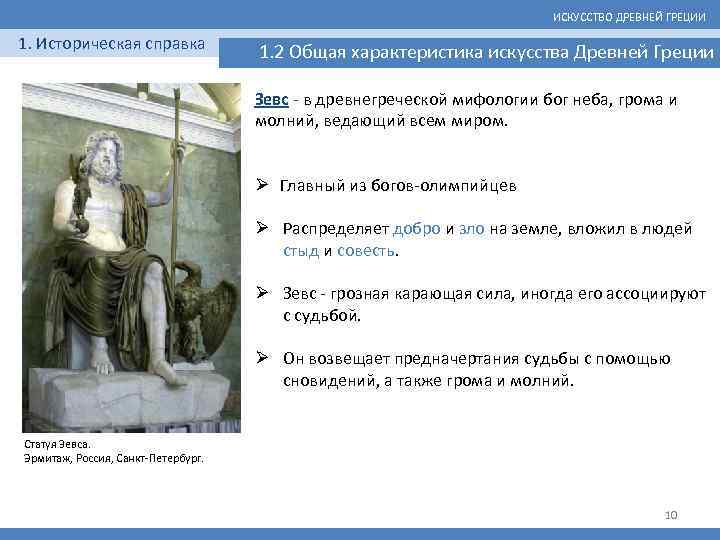 ИСКУССТВО ДРЕВНЕЙ ГРЕЦИИ

1. Историческая справка

1.2 Общая характеристика искусства Древней Греции

Зевс - в древнегреческой мифологии бог неба, грома и молний, ведающий всем миром.

➢ Главный из богов-олимпийцев

➢ Распределяет добро и зло на земле, вложил в людей стыд и совесть.

➢ Зевс - грозная карающая сила, иногда его ассоциируют с судьбой.

➢ Он возвещает предначертания судьбы с помощью сновидений, а также грома и молний.

Статуя Зевса.
Эрмитаж, Россия, Санкт-Петербург.

10